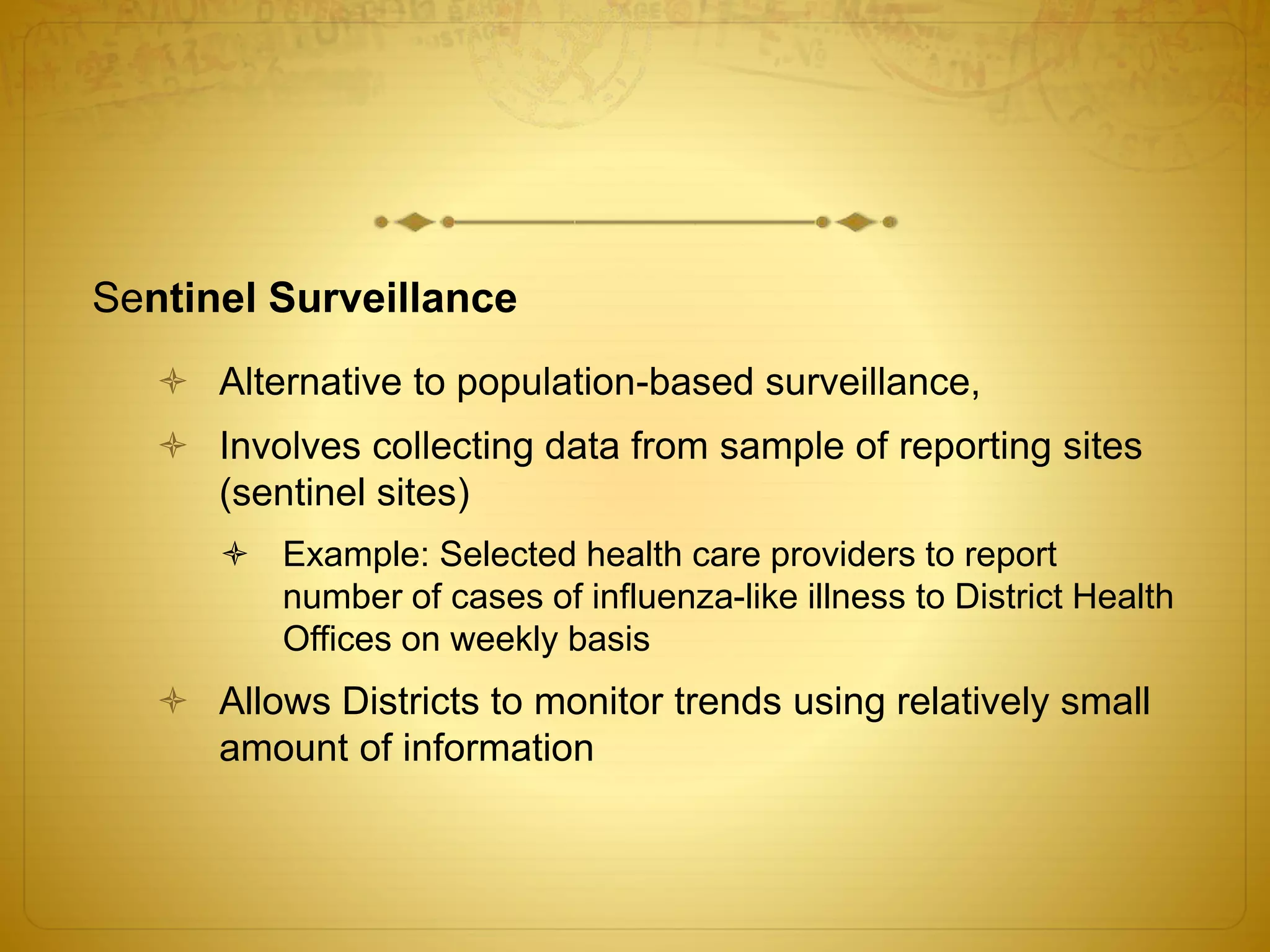 Sentinel Surveillance

Alternative to population-based surveillance,

Involves collecting data from sample of reporting sites (sentinel sites)

Example: Selected health care providers to report number of cases of influenza-like illness to District Health Offices on weekly basis

Allows Districts to monitor trends using relatively small amount of information